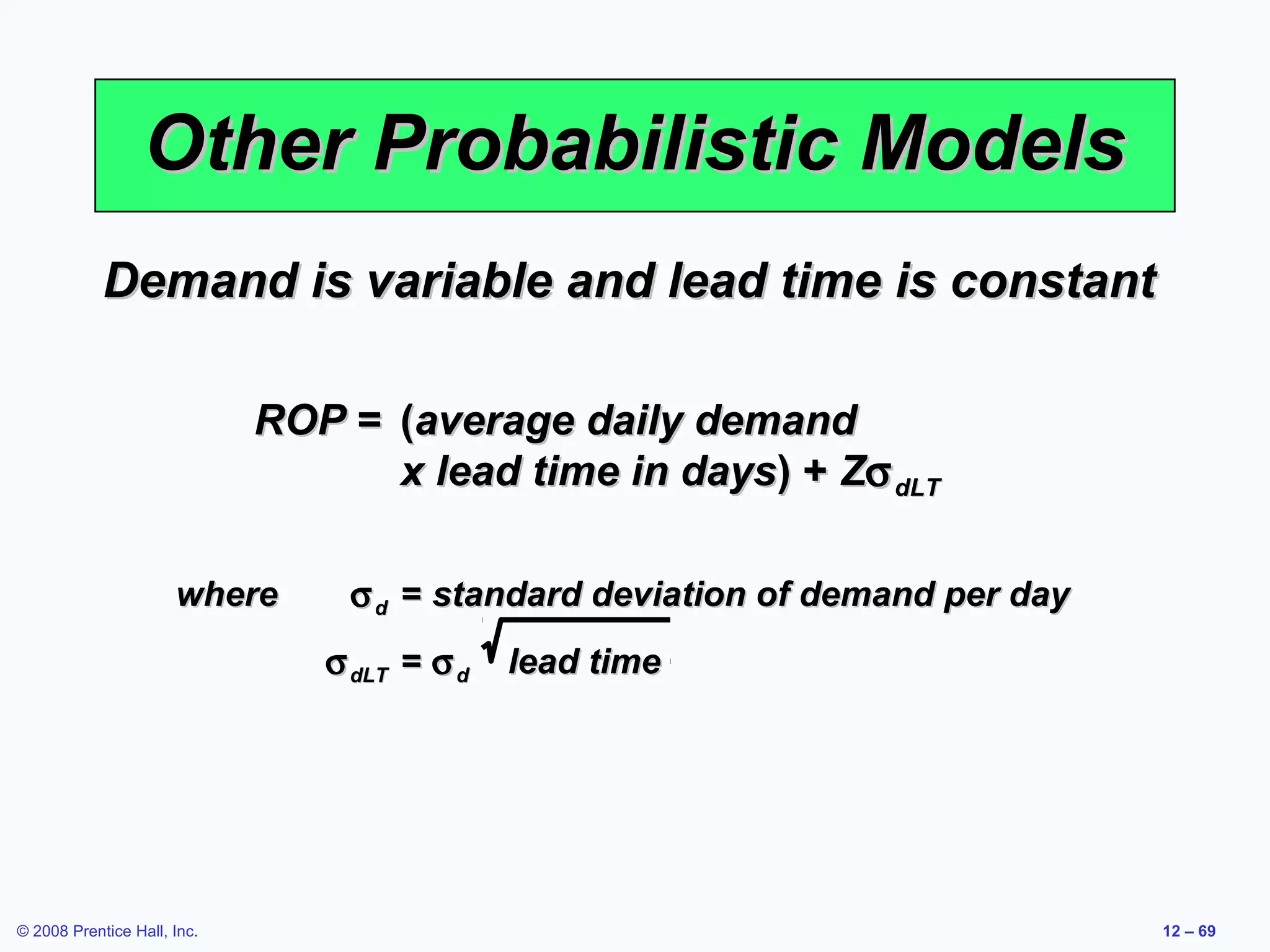 Other Probabilistic Models

Demand is variable and lead time is constant

ROP = (average daily demand x lead time in days) + $Z\sigma_{dLT}$

where $\sigma_d$ = standard deviation of demand per day

$\sigma_{dLT} = \sigma_d \sqrt{\text{lead time}}$

© 2008 Prentice Hall, Inc.

12 – 69